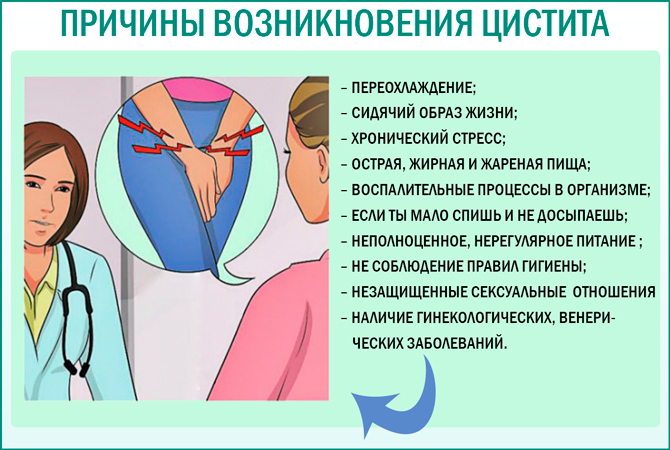 ПРИЧИНЫ ВОЗНИКНОВЕНИЯ ЦИСТИТА

– ПЕРЕОХЛАЖДЕНИЕ;
– СИДЯЧИЙ ОБРАЗ ЖИЗНИ;
– ХРОНИЧЕСКИЙ СТРЕСС;
– ОСТРАЯ, ЖИРНАЯ И ЖАРЕНАЯ ПИЩА;
– ВОСПАЛИТЕЛЬНЫЕ ПРОЦЕССЫ В ОРГАНИЗМЕ;
– ЕСЛИ ТЫ МАЛО СПИШЬ И НЕ ДОСЫПАЕШЬ;
– НЕПОЛНОЦЕННОЕ, НЕРЕГУЛЯРНОЕ ПИТАНИЕ ;
– НЕ СОБЛЮДЕНИЕ ПРАВИЛ ГИГИЕНЫ;
– НЕЗАЩИЩЕННЫЕ СЕКСУАЛЬНЫЕ ОТНОШЕНИЯ
– НАЛИЧИЕ ГИНЕКОЛОГИЧЕСКИХ, ВЕНЕРИЧЕСКИХ ЗАБОЛЕВАНИЙ.